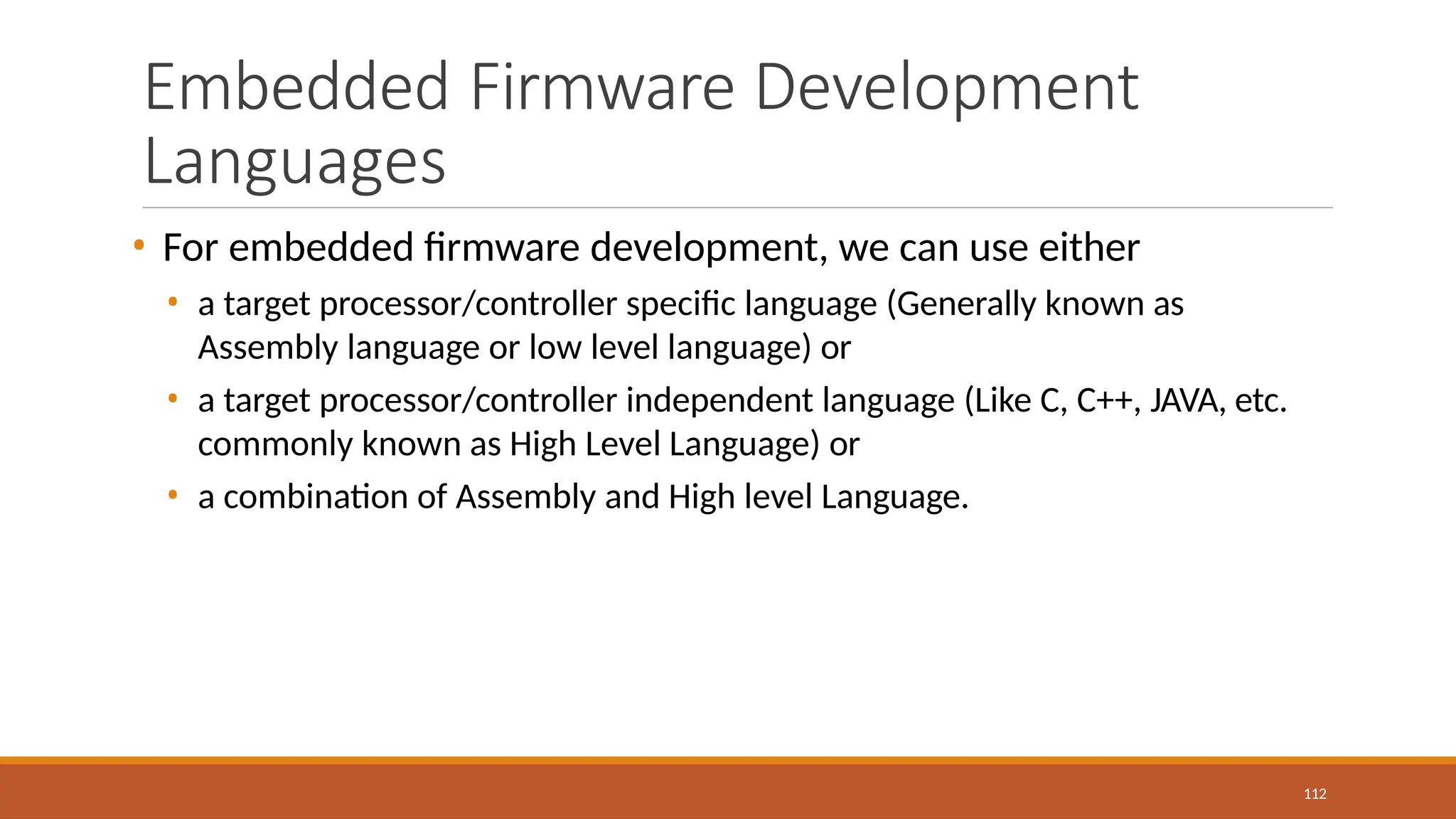 Embedded Firmware Development Languages

• For embedded firmware development, we can use either
  • a target processor/controller specific language (Generally known as Assembly language or low level language) or
  • a target processor/controller independent language (Like C, C++, JAVA, etc. commonly known as High Level Language) or
  • a combination of Assembly and High level Language.

112